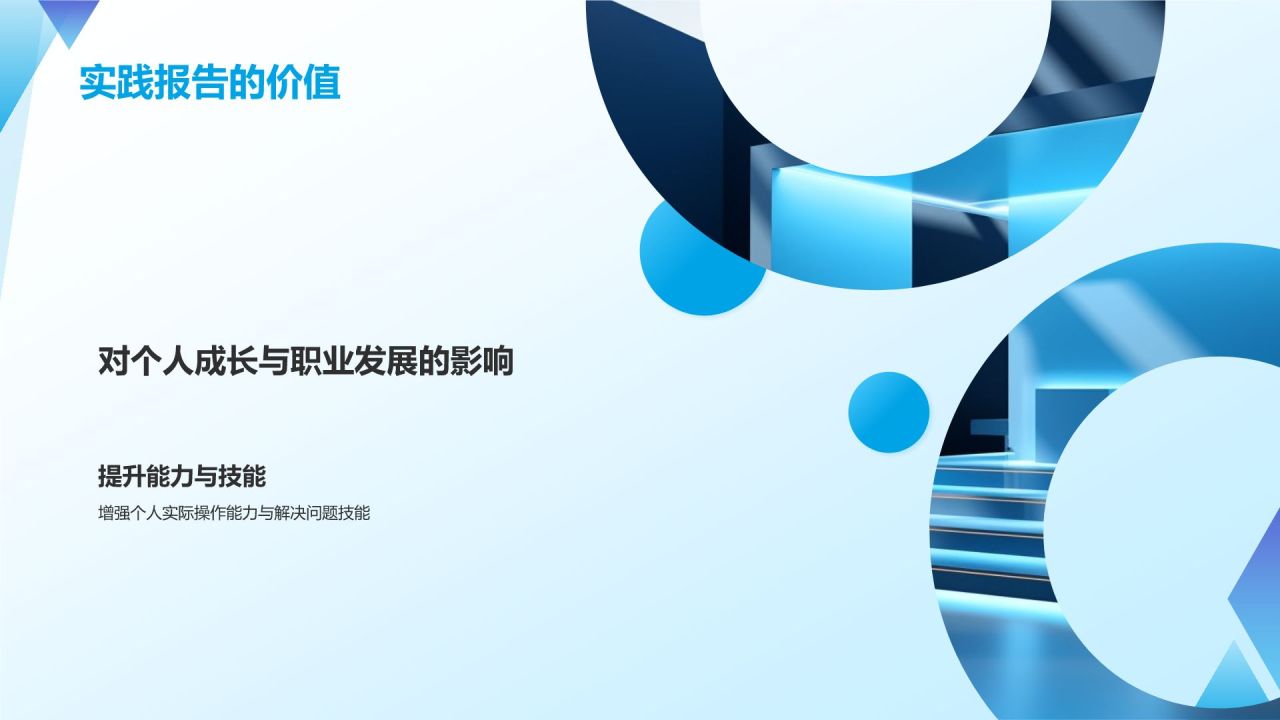 实践报告的价值

对个人成长与职业发展的影响

提升能力与技能

增强个人实际操作能力与解决问题技能